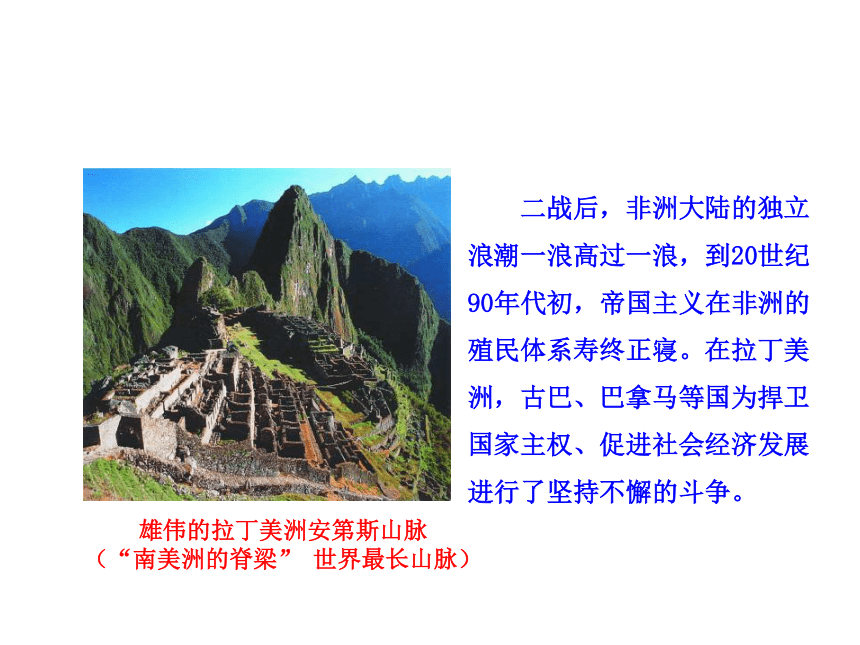 二战后，非洲大陆的独立浪潮一浪高过一浪，到20世纪90年代初，帝国主义在非洲的殖民体系寿终正寝。在拉丁美洲，古巴、巴拿马等国为捍卫国家主权、促进社会经济发展进行了坚持不懈的斗争。

雄伟的拉丁美洲安第斯山脉
（“南美洲的脊梁” 世界最长山脉）